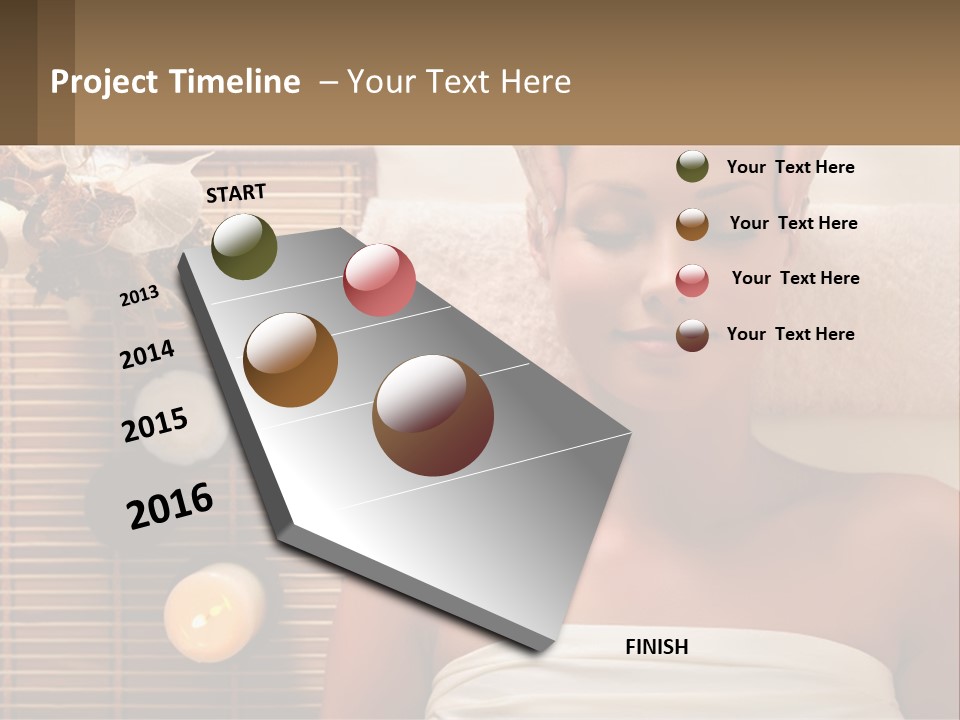 Project Timeline – Your Text Here

START

2013

2014

2015

2016

FINISH

Your Text Here

Your Text Here

Your Text Here

Your Text Here